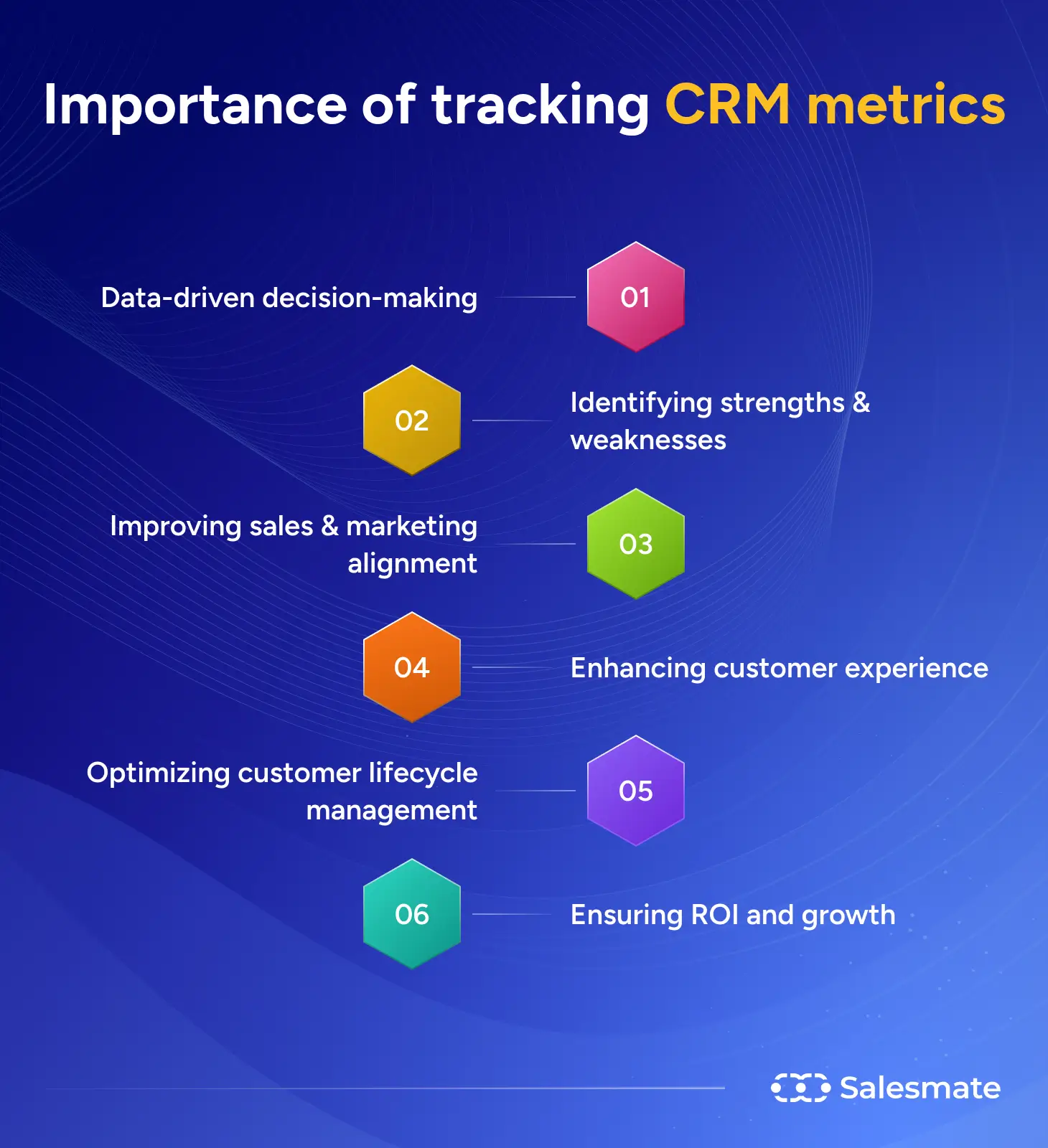 Importance of tracking CRM metrics

Data-driven decision-making 01

02 Identifying strengths & weaknesses

Improving sales & marketing alignment 03

04 Enhancing customer experience

Optimizing customer lifecycle management 05

06 Ensuring ROI and growth

Salesmate